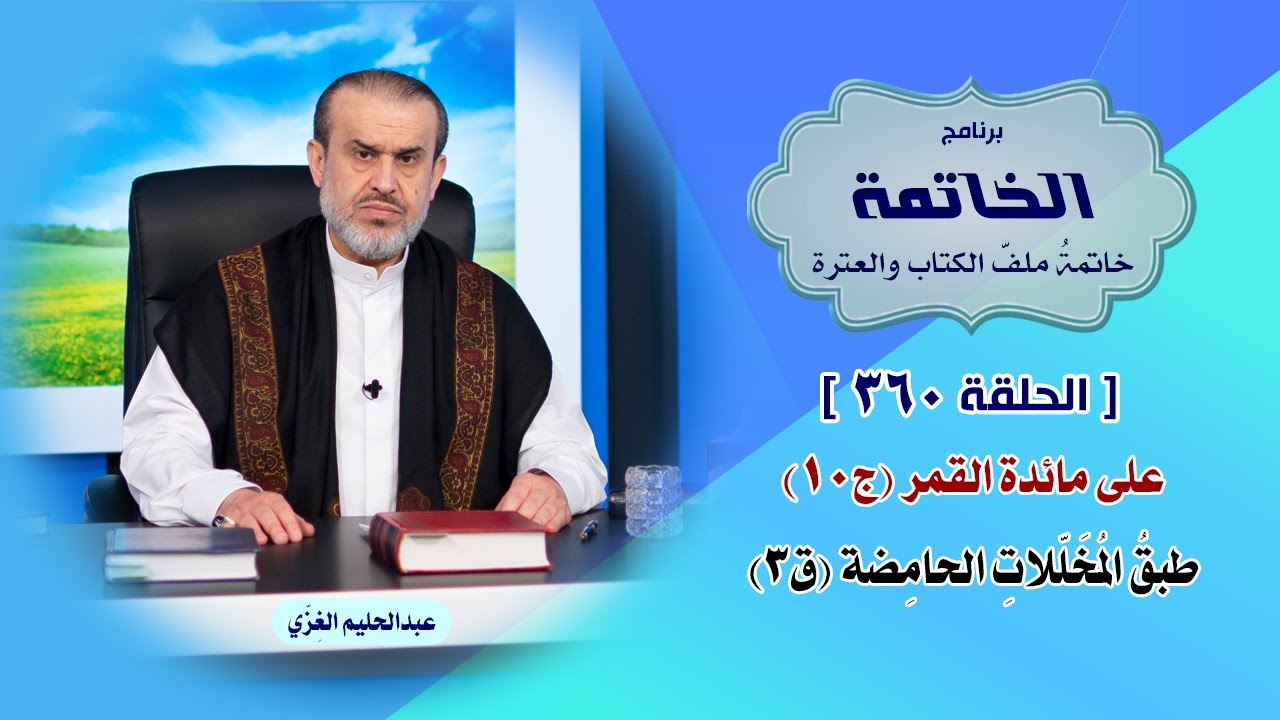 برنامج
الخاتمة
خاتمةُ ملفّ الكتاب والعترة

[ الحلقة ٣٦٠ ]

على مائدة القمر (ج١٠)

طبقُ المُخَلّلاتِ الحامِضة (ق٣)

عبدالحليم الغِزّي